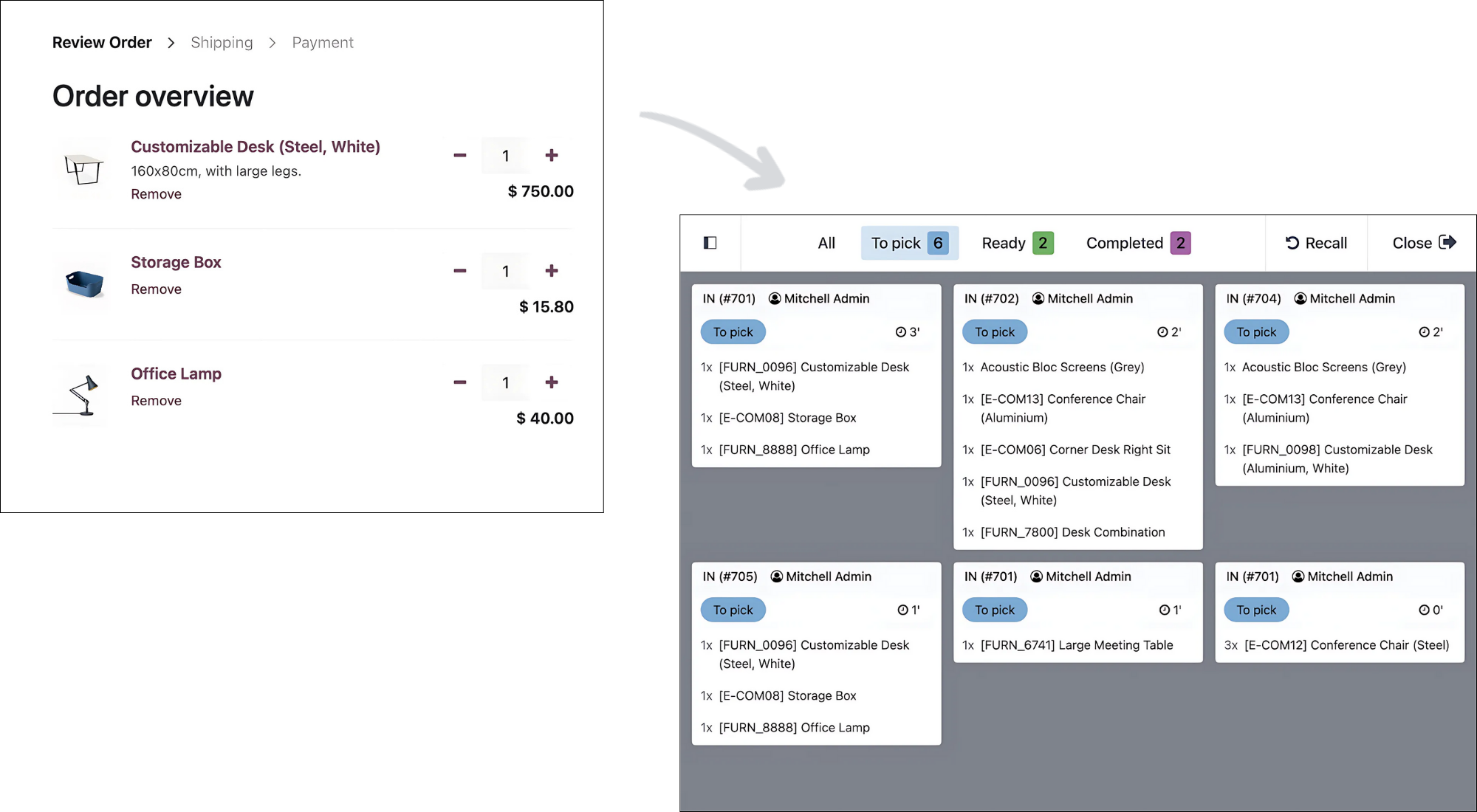 Review Order > Shipping > Payment

Order overview

Customizable Desk (Steel, White)
160x80cm, with large legs.
Remove
− 1 +
$ 750.00

Storage Box
Remove
− 1 +
$ 15.80

Office Lamp
Remove
− 1 +
$ 40.00

All To pick 6 Ready 2 Completed 2 Recall Close

IN (#701) Mitchell Admin
To pick 3'
1x [FURN_0096] Customizable Desk (Steel, White)
1x [E-COM08] Storage Box
1x [FURN_8888] Office Lamp

IN (#702) Mitchell Admin
To pick 2'
1x Acoustic Bloc Screens (Grey)
1x [E-COM13] Conference Chair (Aluminium)
1x [E-COM06] Corner Desk Right Sit
1x [FURN_0096] Customizable Desk (Steel, White)
1x [FURN_7800] Desk Combination

IN (#704) Mitchell Admin
To pick 2'
1x Acoustic Bloc Screens (Grey)
1x [E-COM13] Conference Chair (Aluminium)
1x [FURN_0098] Customizable Desk (Aluminium, White)

IN (#705) Mitchell Admin
To pick 1'
1x [FURN_0096] Customizable Desk (Steel, White)
1x [E-COM08] Storage Box
1x [FURN_8888] Office Lamp

IN (#701) Mitchell Admin
To pick 1'
1x [FURN_6741] Large Meeting Table

IN (#701) Mitchell Admin
To pick 0'
3x [E-COM12] Conference Chair (Steel)